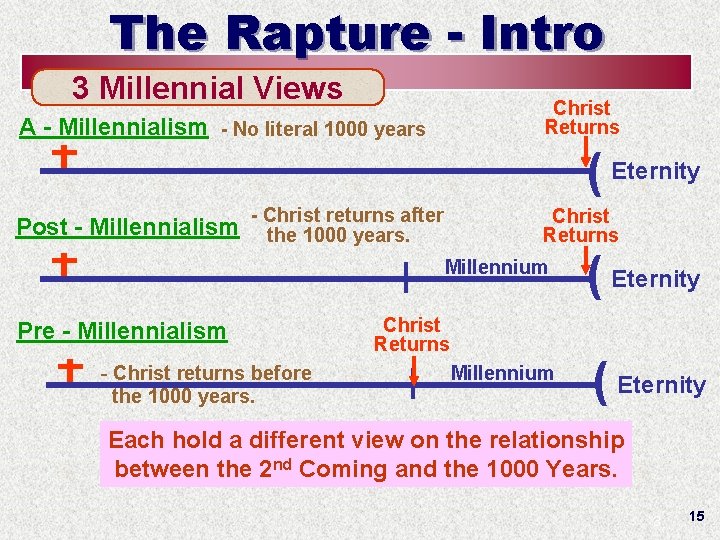 The Rapture - Intro

3 Millennial Views

A - Millennialism - No literal 1000 years

Christ Returns

Eternity

Post - Millennialism - Christ returns after the 1000 years.

Christ Returns

Millennium

Eternity

Pre - Millennialism

Christ Returns

- Christ returns before the 1000 years.

Millennium

Eternity

Each hold a different view on the relationship between the 2$^{nd}$ Coming and the 1000 Years.

15